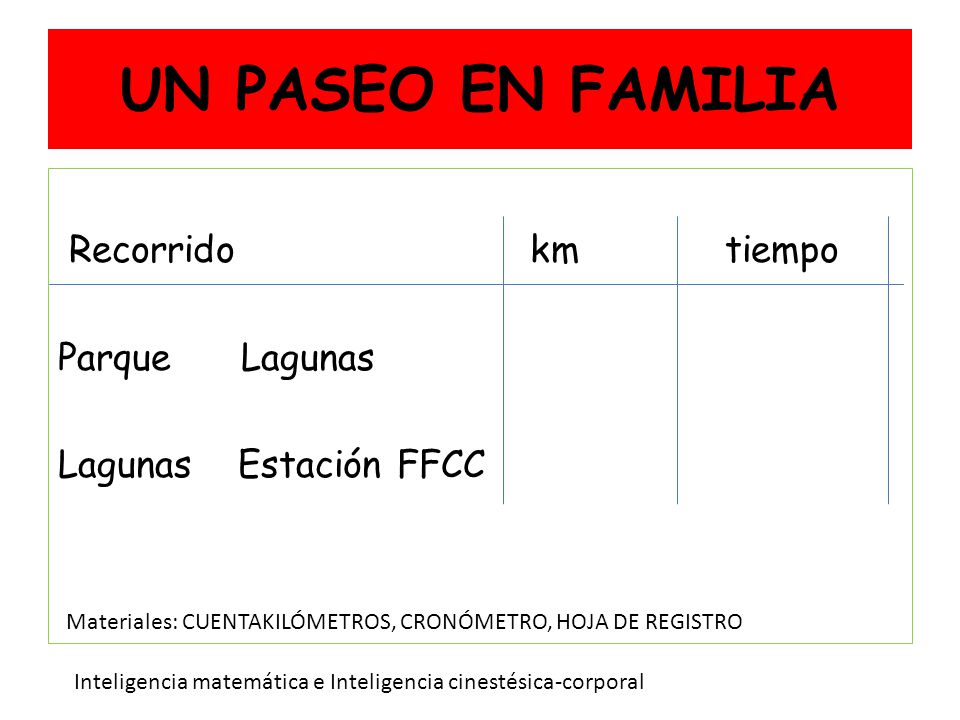 UN PASEO EN FAMILIA

| Recorrido | km | tiempo |
|---|---|---|
| Parque Lagunas | | |
| Lagunas Estación FFCC | | |

Materiales: CUENTAKILÓMETROS, CRONÓMETRO, HOJA DE REGISTRO

Inteligencia matemática e Inteligencia cinestésica-corporal